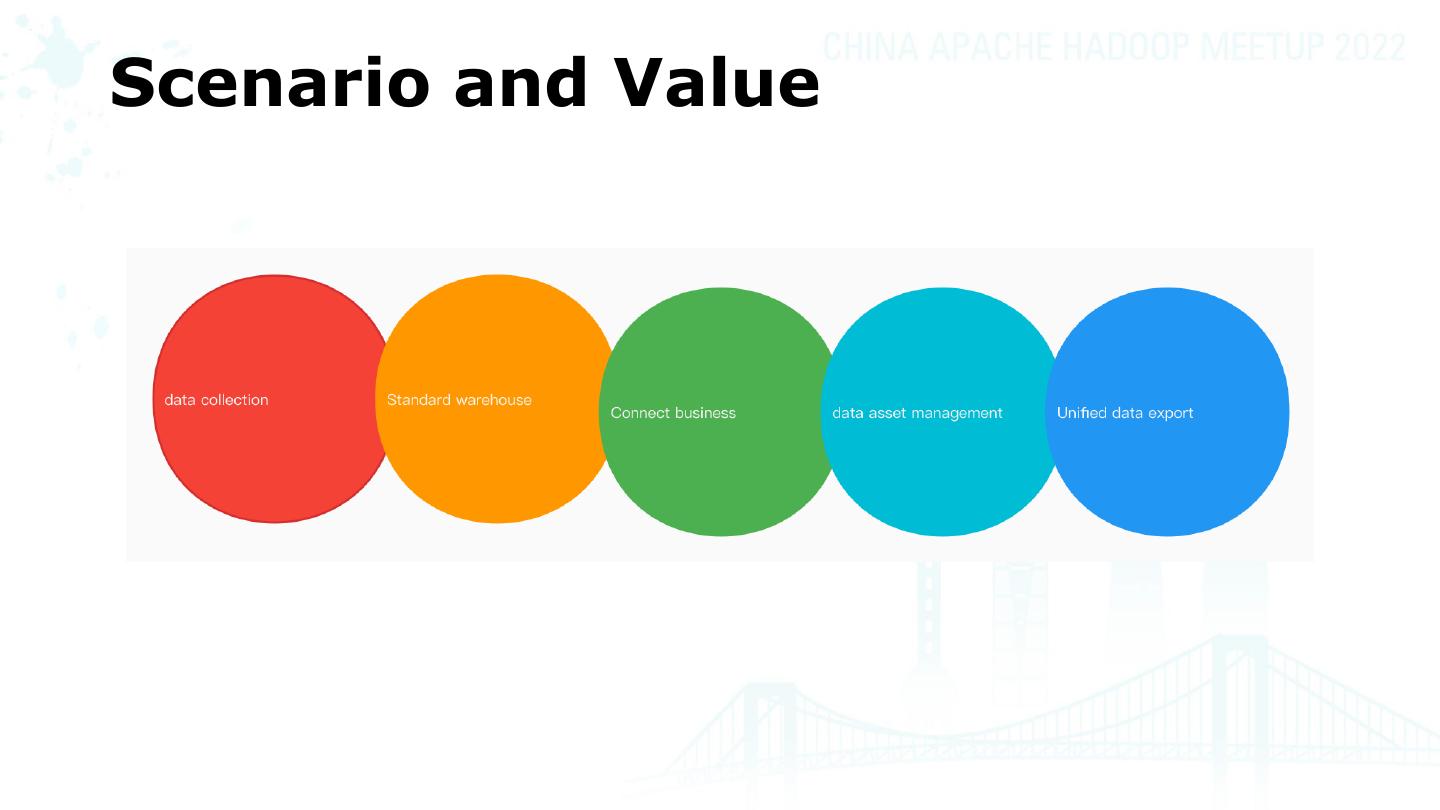 CHINA APACHE HADOOP MEETUP 2022

Scenario and Value

data collection

Standard warehouse

Connect business

data asset management

Unified data export